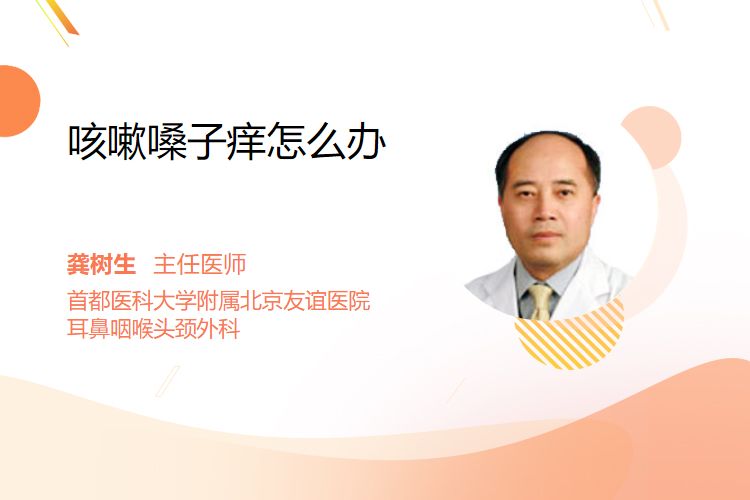 咳嗽嗓子痒怎么办

龚树生 主任医师
首都医科大学附属北京友谊医院
耳鼻咽喉头颈外科